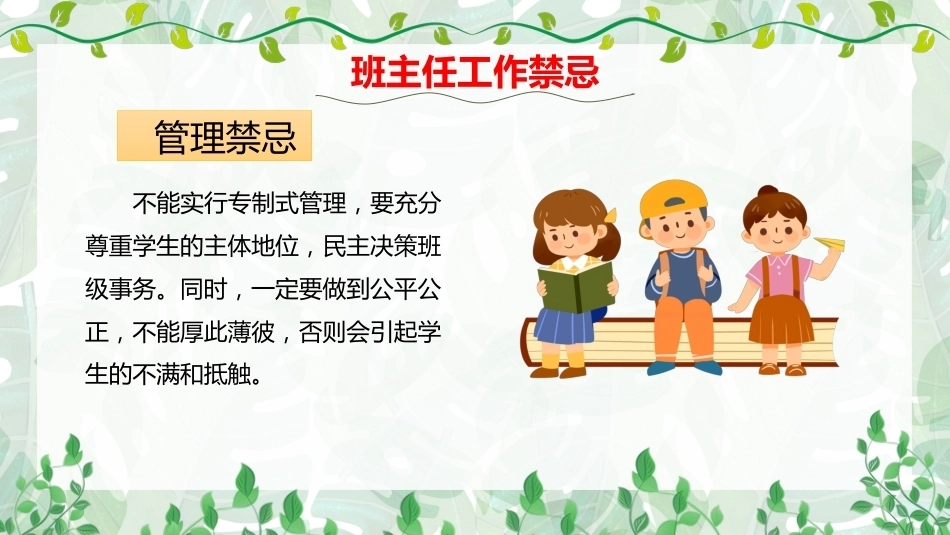 班主任工作禁忌

管理禁忌

不能实行专制式管理，要充分尊重学生的主体地位，民主决策班级事务。同时，一定要做到公平公正，不能厚此薄彼，否则会引起学生的不满和抵触。